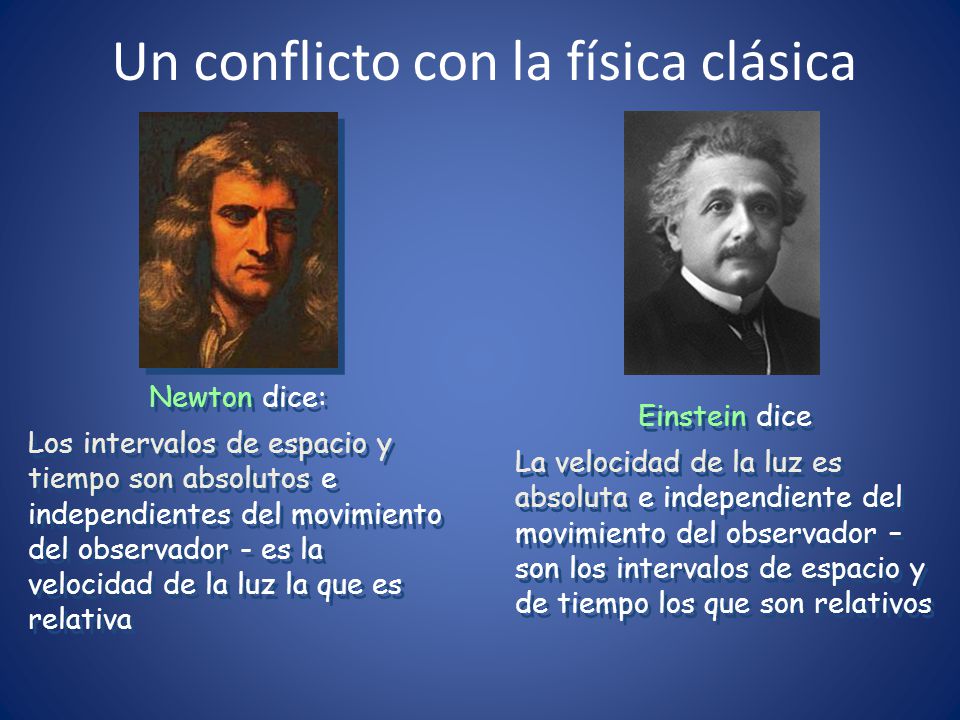 Un conflicto con la física clásica

Newton dice:

Los intervalos de espacio y tiempo son absolutos e independientes del movimiento del observador - es la velocidad de la luz la que es relativa

Einstein dice

La velocidad de la luz es absoluta e independiente del movimiento del observador – son los intervalos de espacio y de tiempo los que son relativos